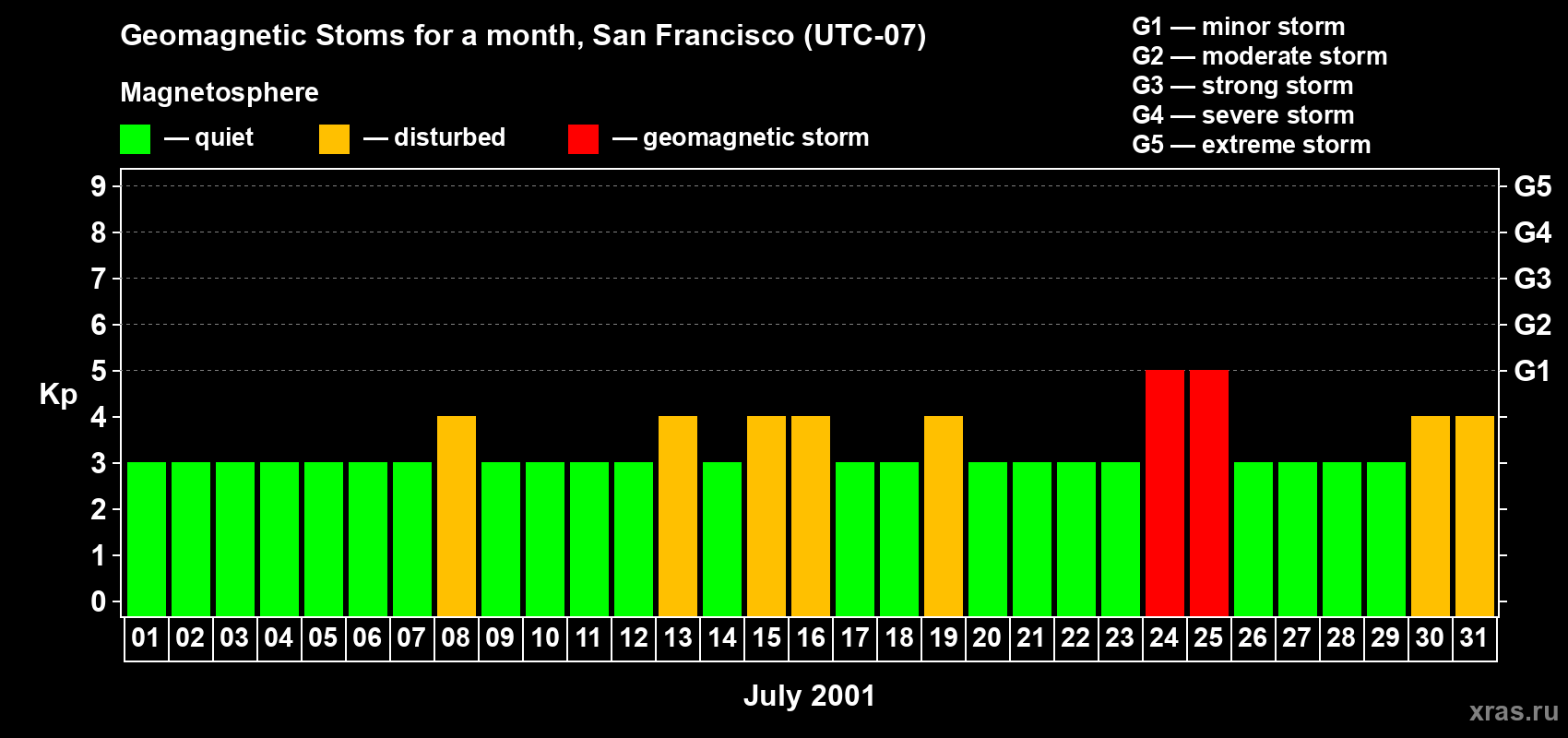 Geomagnetic Stoms for a month, San Francisco (UTC-07)

Magnetosphere

— quiet — disturbed — geomagnetic storm

G1 — minor storm
G2 — moderate storm
G3 — strong storm
G4 — severe storm
G5 — extreme storm

Kp

9
8
7
6
5
4
3
2
1
0

G5
G4
G3
G2
G1

01 02 03 04 05 06 07 08 09 10 11 12 13 14 15 16 17 18 19 20 21 22 23 24 25 26 27 28 29 30 31

July 2001

xras.ru